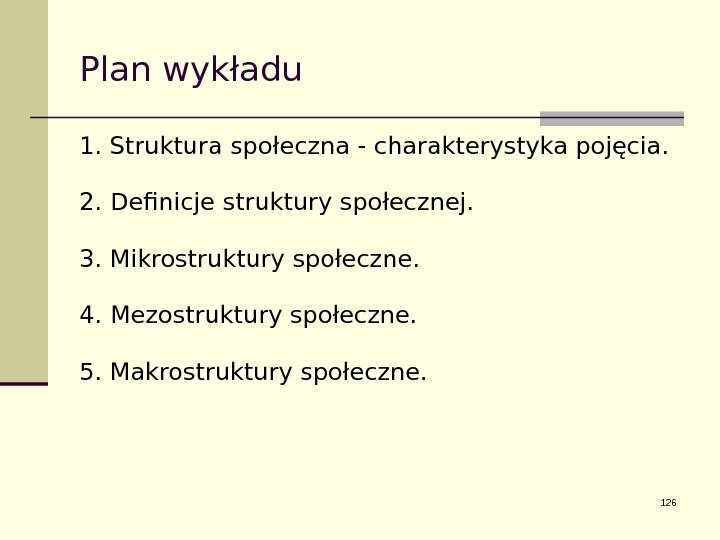 Plan wykładu

1. Struktura społeczna - charakterystyka pojęcia.

2. Definicje struktury społecznej.

3. Mikrostruktury społeczne.

4. Mezostruktury społeczne.

5. Makrostruktury społeczne.

126